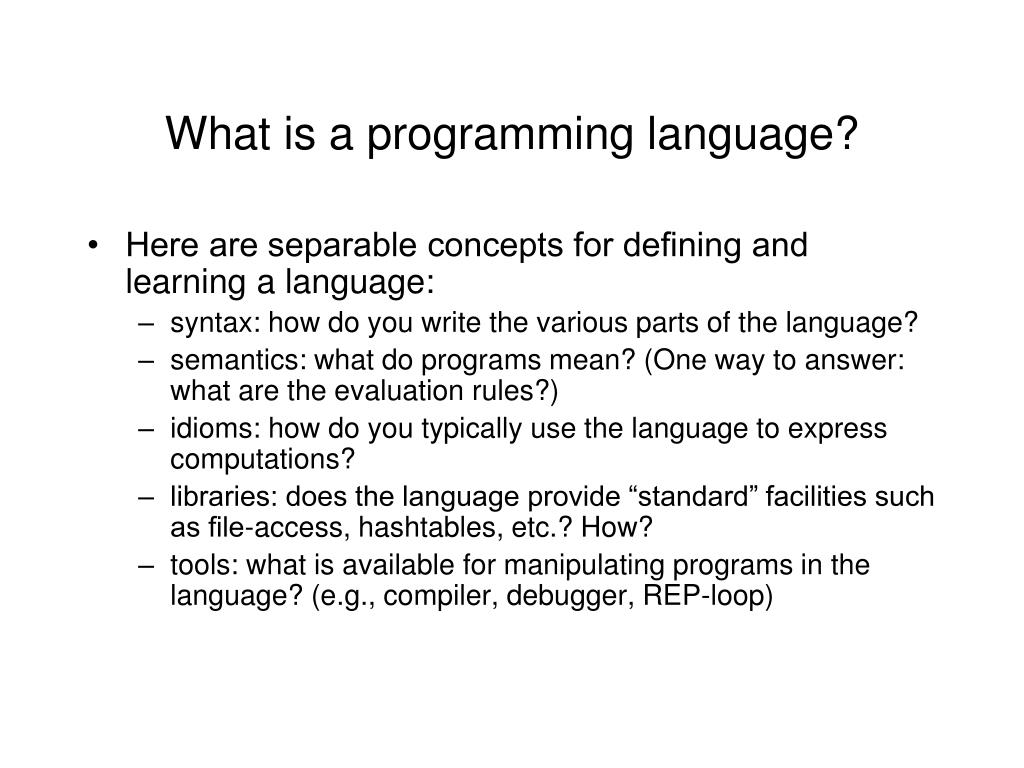 What is a programming language?

• Here are separable concepts for defining and learning a language:
  – syntax: how do you write the various parts of the language?
  – semantics: what do programs mean? (One way to answer: what are the evaluation rules?)
  – idioms: how do you typically use the language to express computations?
  – libraries: does the language provide “standard” facilities such as file-access, hashtables, etc.? How?
  – tools: what is available for manipulating programs in the language? (e.g., compiler, debugger, REP-loop)